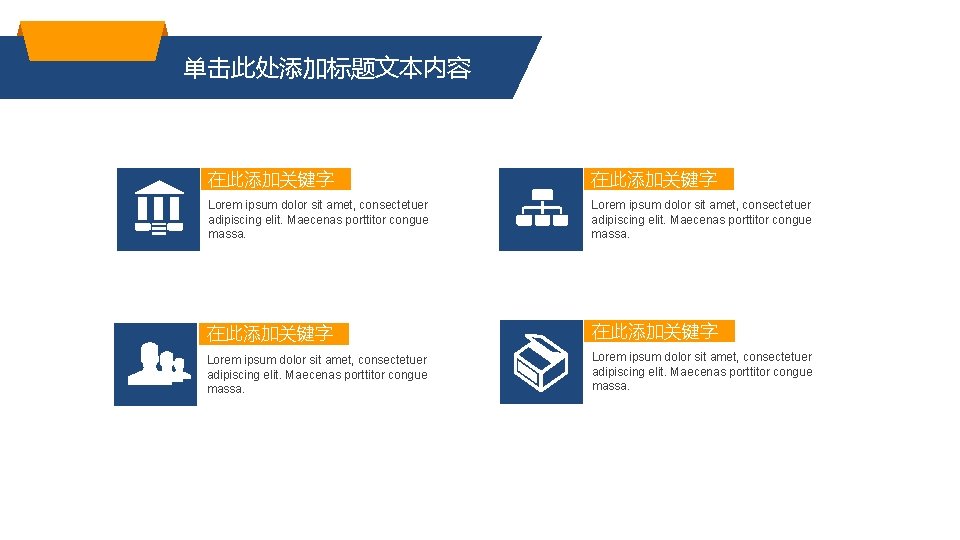 单击此处添加标题文本内容

在此添加关键字
Lorem ipsum dolor sit amet, consectetuer adipiscing elit. Maecenas porttitor congue massa.

在此添加关键字
Lorem ipsum dolor sit amet, consectetuer adipiscing elit. Maecenas porttitor congue massa.

在此添加关键字
Lorem ipsum dolor sit amet, consectetuer adipiscing elit. Maecenas porttitor congue massa.

在此添加关键字
Lorem ipsum dolor sit amet, consectetuer adipiscing elit. Maecenas porttitor congue massa.